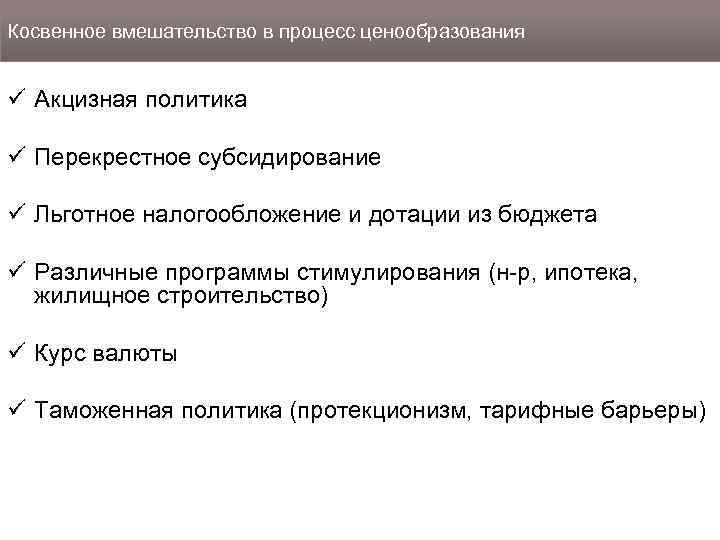 Косвенное вмешательство в процесс ценообразования

✓ Акцизная политика

✓ Перекрестное субсидирование

✓ Льготное налогообложение и дотации из бюджета

✓ Различные программы стимулирования (н-р, ипотека, жилищное строительство)

✓ Курс валюты

✓ Таможенная политика (протекционизм, тарифные барьеры)